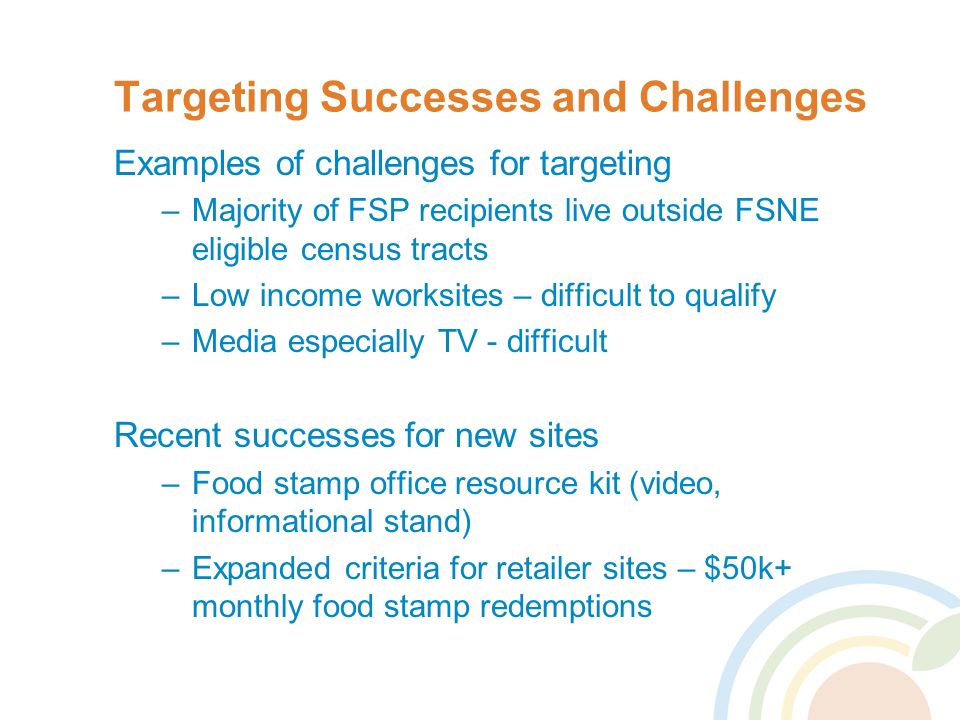 Targeting Successes and Challenges

Examples of challenges for targeting

– Majority of FSP recipients live outside FSNE eligible census tracts

– Low income worksites – difficult to qualify

– Media especially TV - difficult

Recent successes for new sites

– Food stamp office resource kit (video, informational stand)

– Expanded criteria for retailer sites – \$50k+ monthly food stamp redemptions